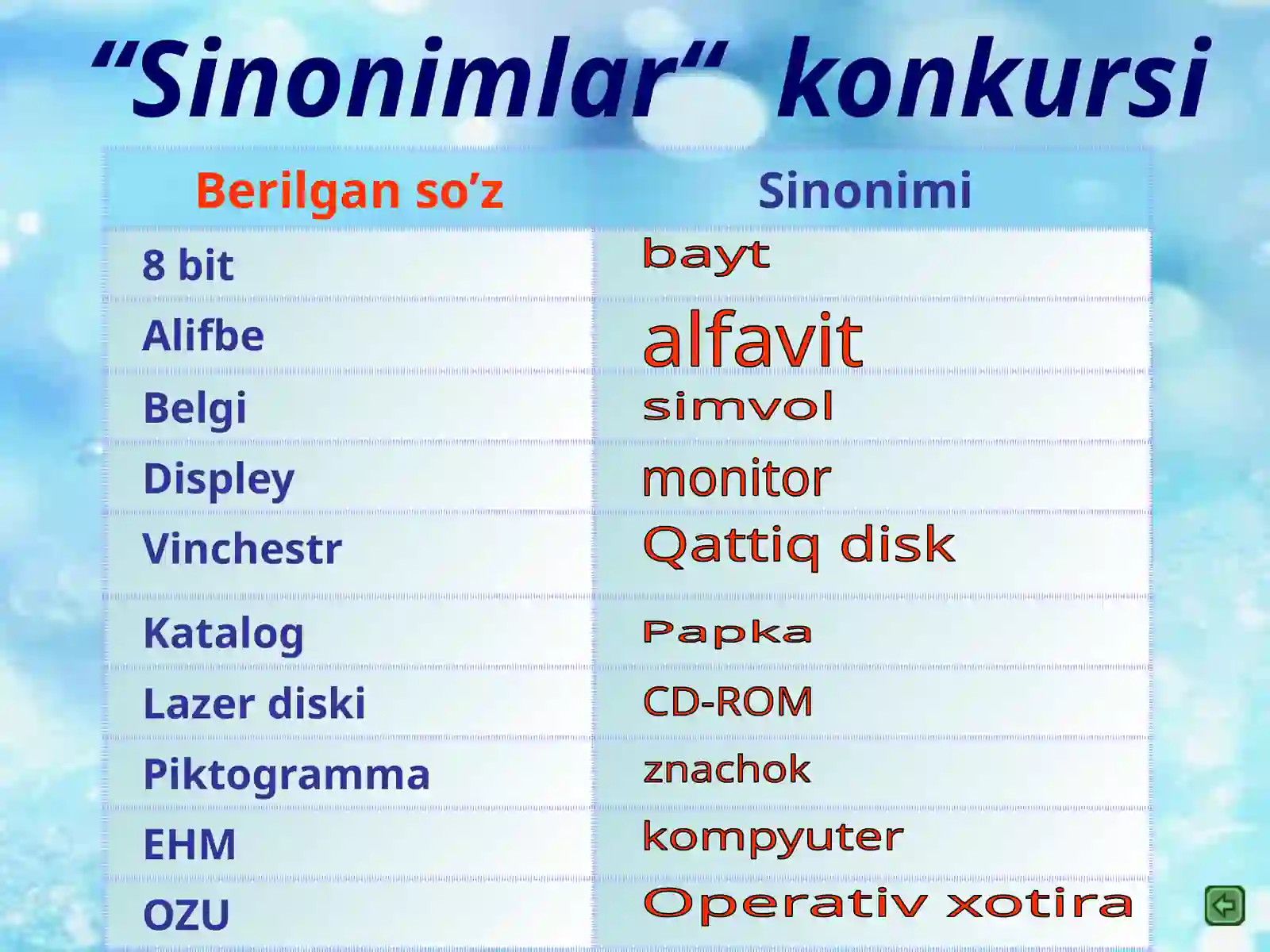 “Sinonimlar“ konkursi

| Berilgan so’z | Sinonimi |
|---|---|
| 8 bit | bayt |
| Alifbe | alfavit |
| Belgi | simvol |
| Displey | monitor |
| Vinchestr | Qattiq disk |
| Katalog | Papka |
| Lazer diski | CD-ROM |
| Piktogramma | znachok |
| EHM | kompyuter |
| OZU | Operativ xotira |